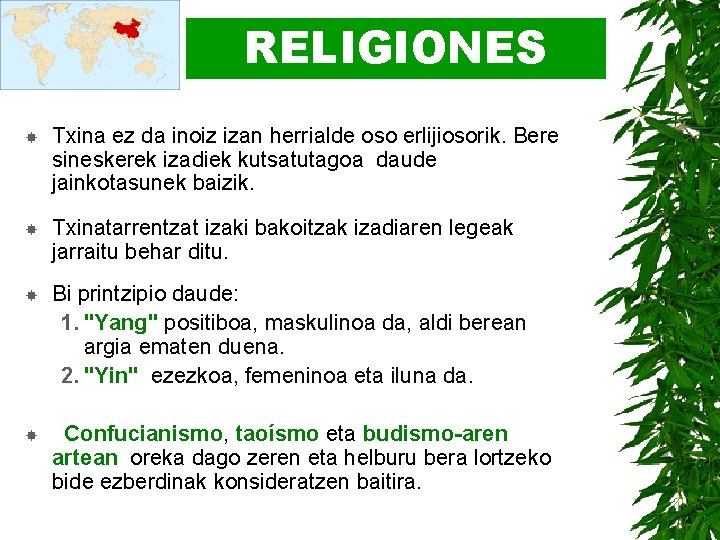 RELIGIONES

Txina ez da inoiz izan herrialde oso erlijiosorik. Bere sineskerek izadiek kutsatutagoa daude jainkotasunek baizik.

Txinatarrentzat izaki bakoitzak izadiaren legeak jarraitu behar ditu.

Bi printzipio daude:
1. "Yang" positiboa, maskulinoa da, aldi berean argia ematen duena.
2. "Yin" ezezkoa, femeninoa eta iluna da.

Confucianismo, taoísmo eta budismo-aren artean oreka dago zeren eta helburu bera lortzeko bide ezberdinak konsideratzen baitira.